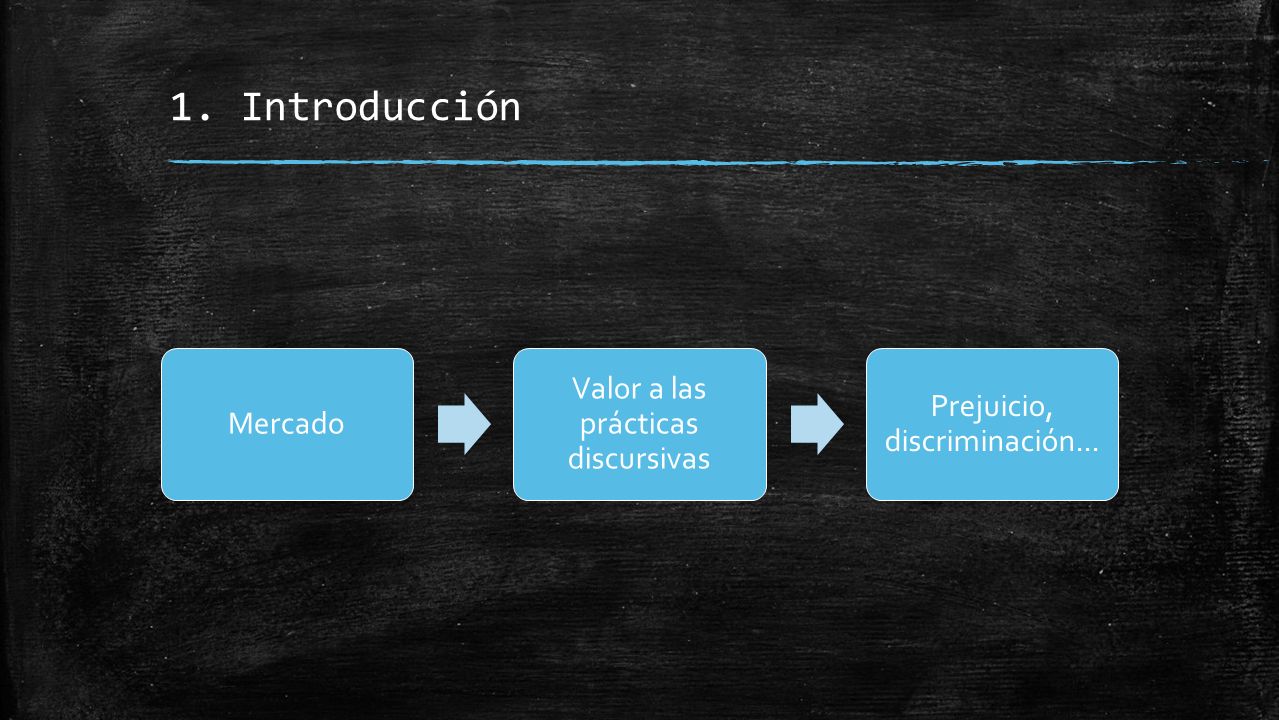 1. Introducción

Mercado

Valor a las prácticas discursivas

Prejuicio, discriminación…